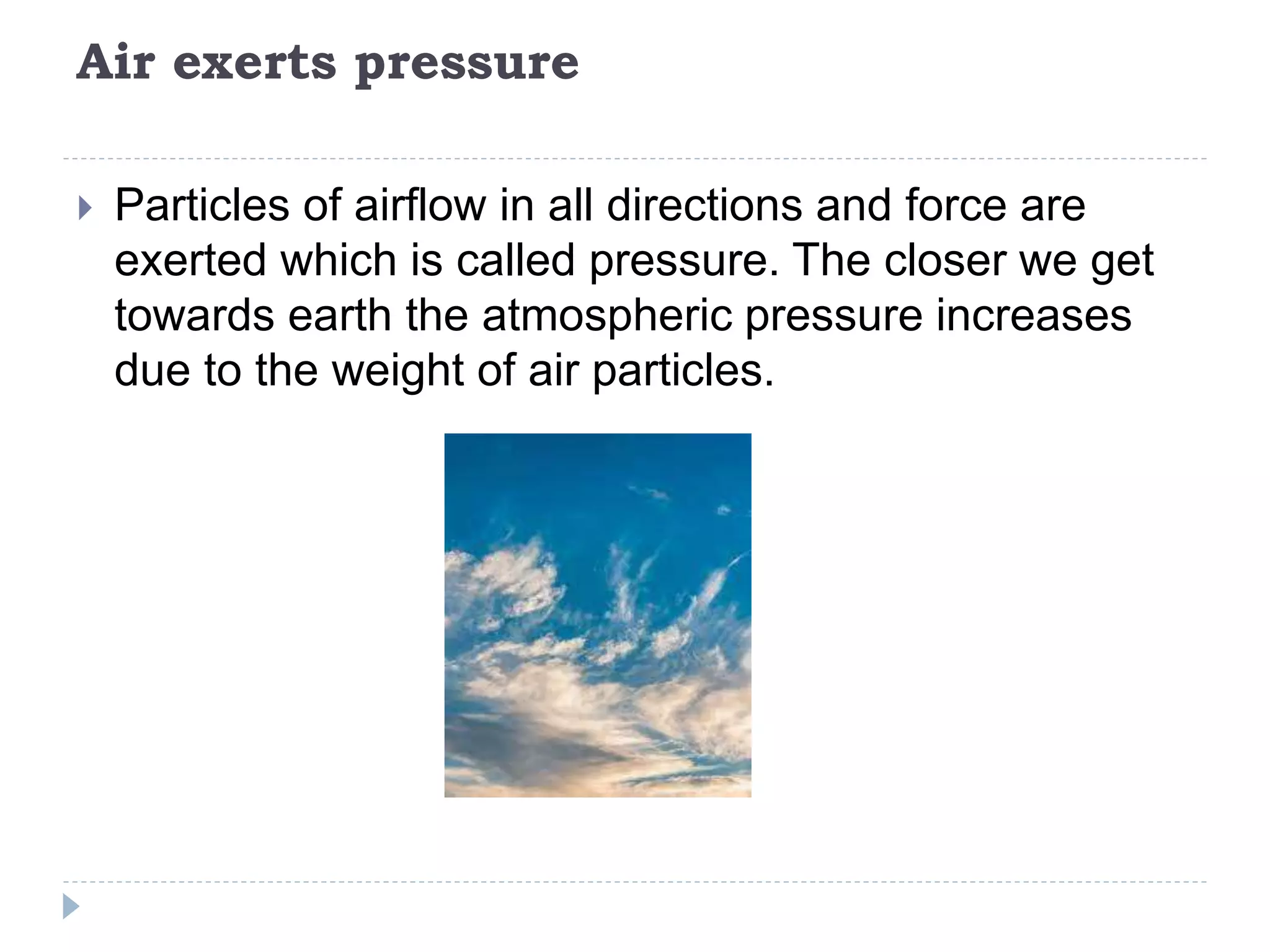 Air exerts pressure

Particles of airflow in all directions and force are exerted which is called pressure. The closer we get towards earth the atmospheric pressure increases due to the weight of air particles.